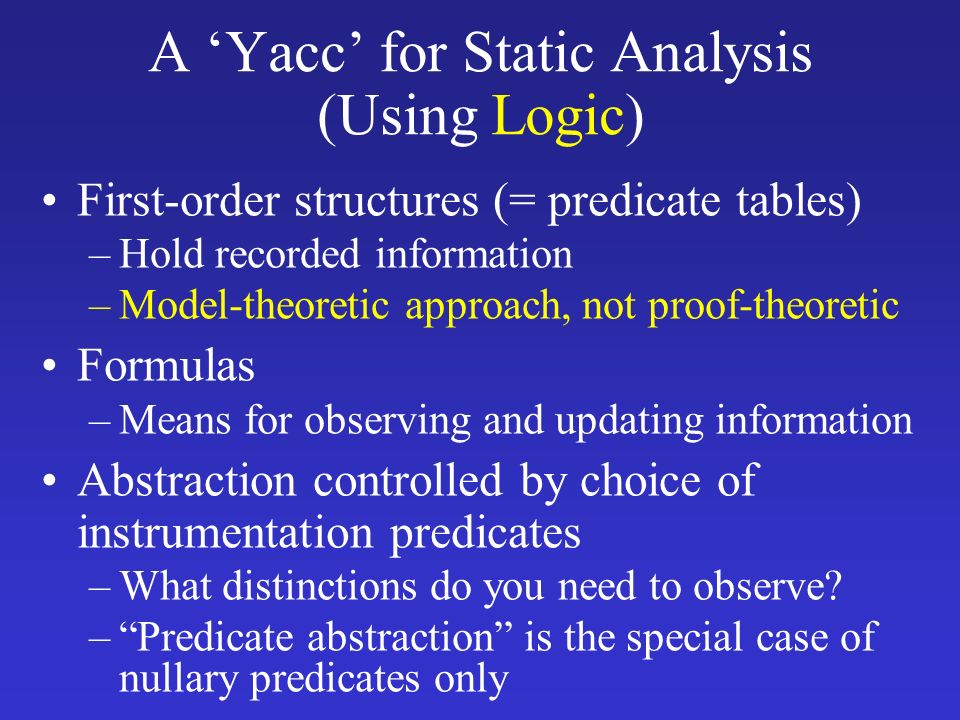 A ‘Yacc’ for Static Analysis (Using Logic)

• First-order structures (= predicate tables)
– Hold recorded information
– Model-theoretic approach, not proof-theoretic

• Formulas
– Means for observing and updating information

• Abstraction controlled by choice of instrumentation predicates
– What distinctions do you need to observe?
– “Predicate abstraction” is the special case of nullary predicates only